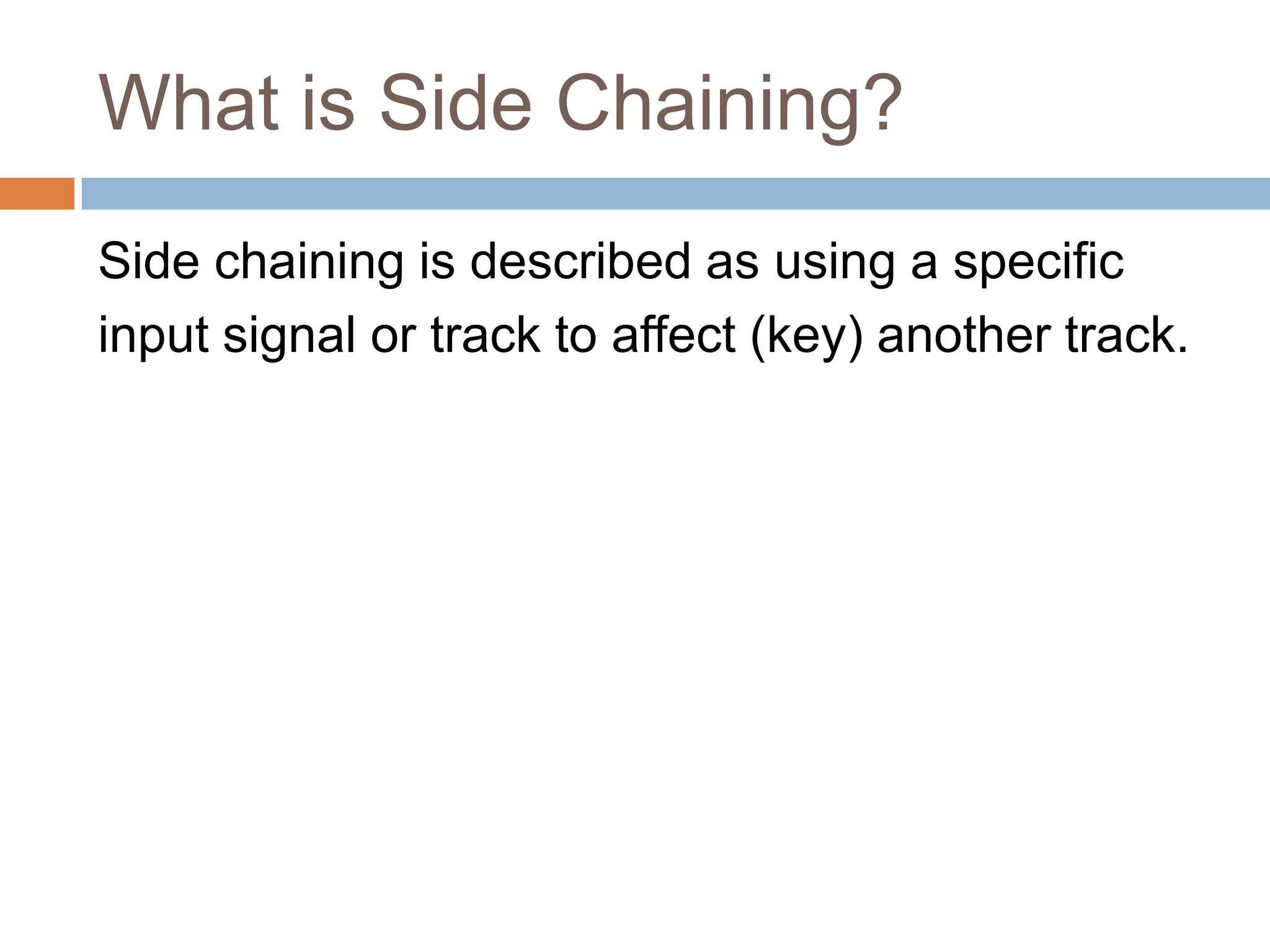 What is Side Chaining?

Side chaining is described as using a specific input signal or track to affect (key) another track.